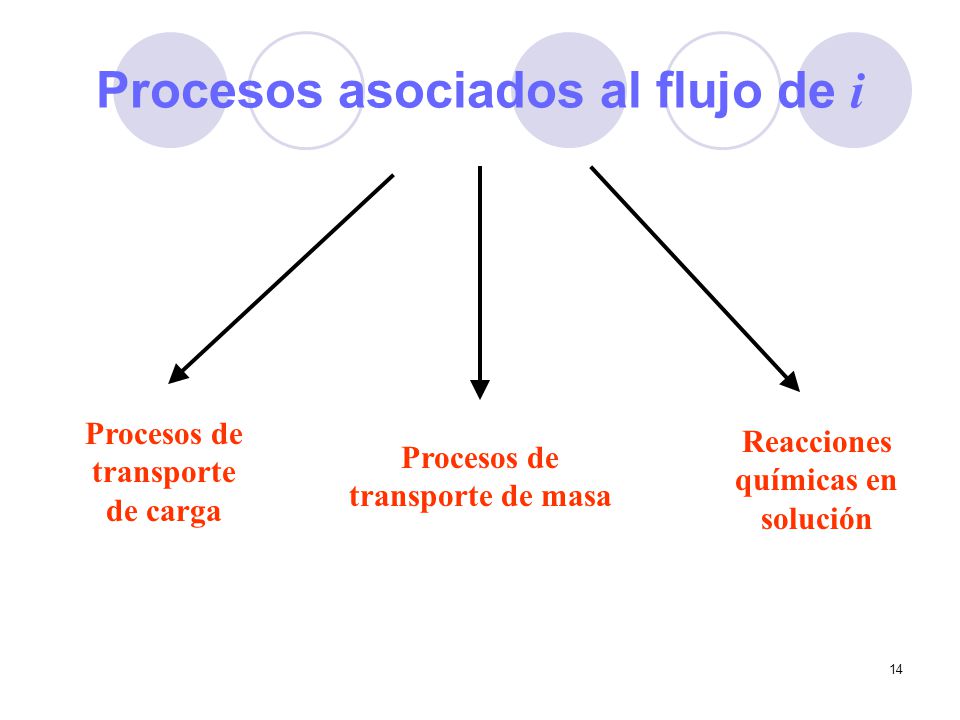 Procesos asociados al flujo de $i$

Procesos de transporte de carga

Procesos de transporte de masa

Reacciones químicas en solución

14